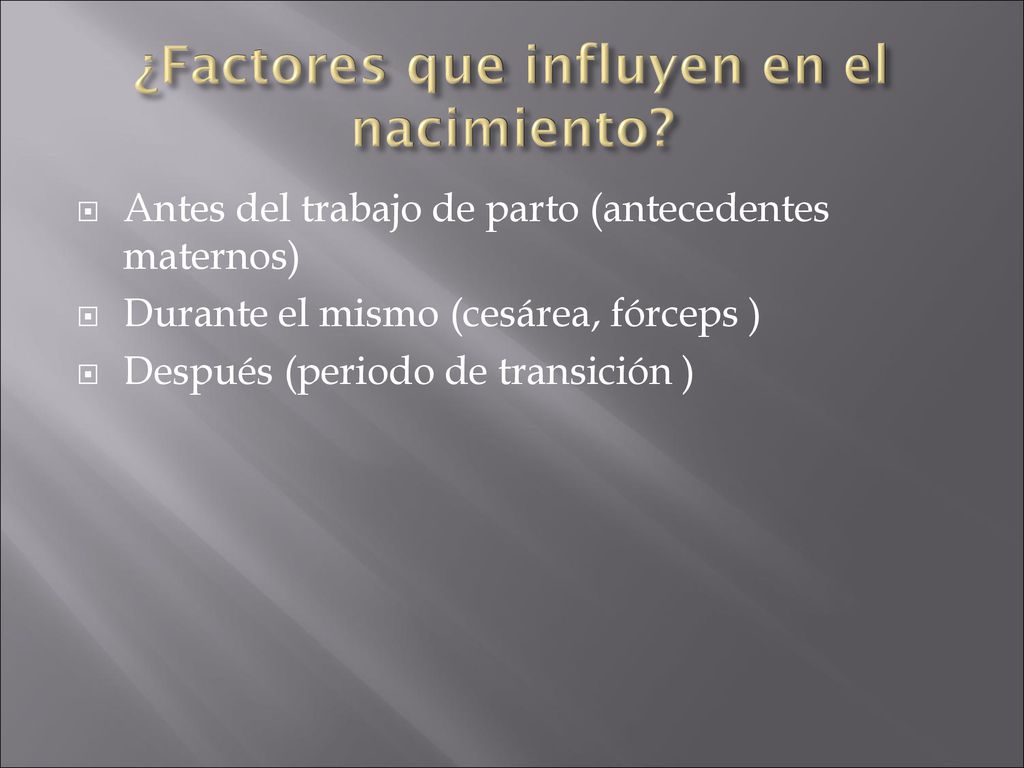 ¿Factores que influyen en el nacimiento?

Antes del trabajo de parto (antecedentes maternos)

Durante el mismo (cesárea, fórceps )

Después (periodo de transición )